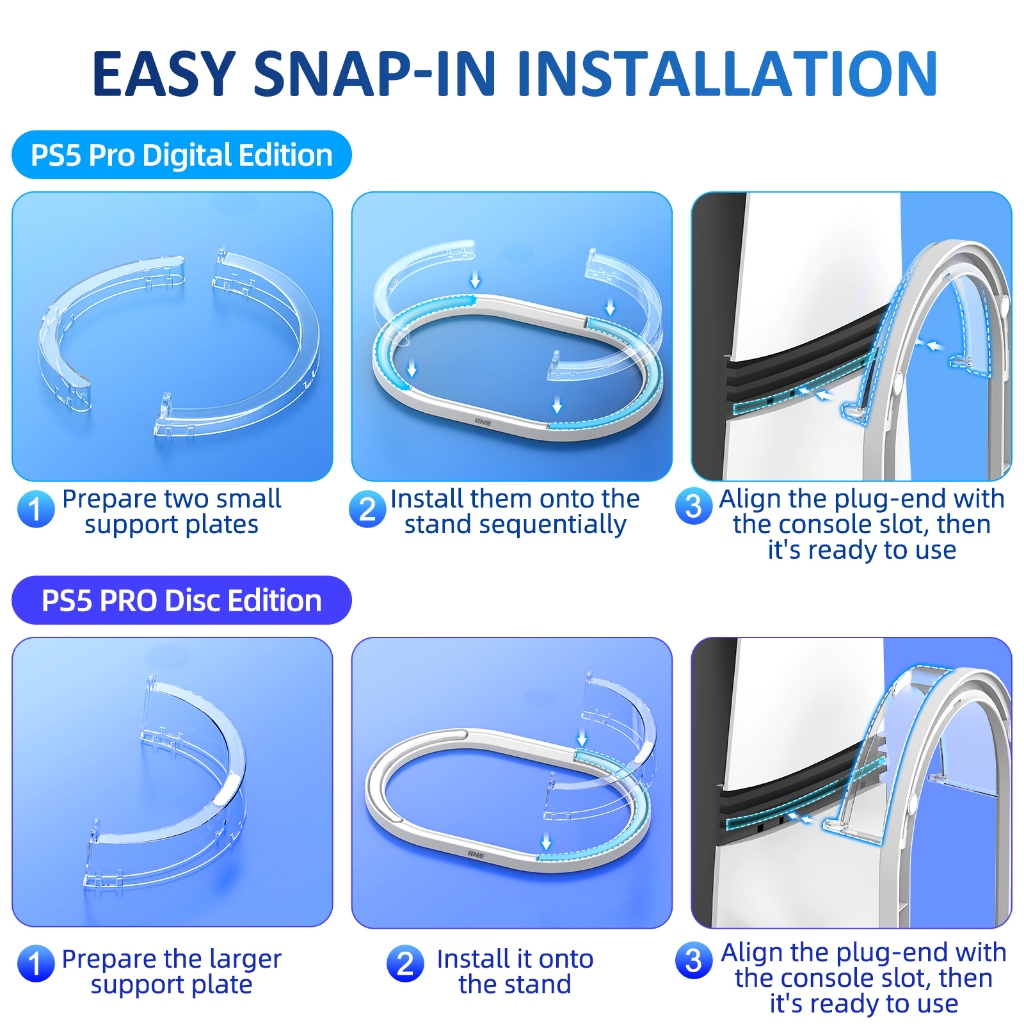 EASY SNAP-IN INSTALLATION

PS5 Pro Digital Edition

BNE

1 Prepare two small support plates

2 Install them onto the stand sequentially

3 Align the plug-end with the console slot, then it's ready to use

PS5 PRO Disc Edition

BNE

1 Prepare the larger support plate

2 Install it onto the stand

3 Align the plug-end with the console slot, then it's ready to use